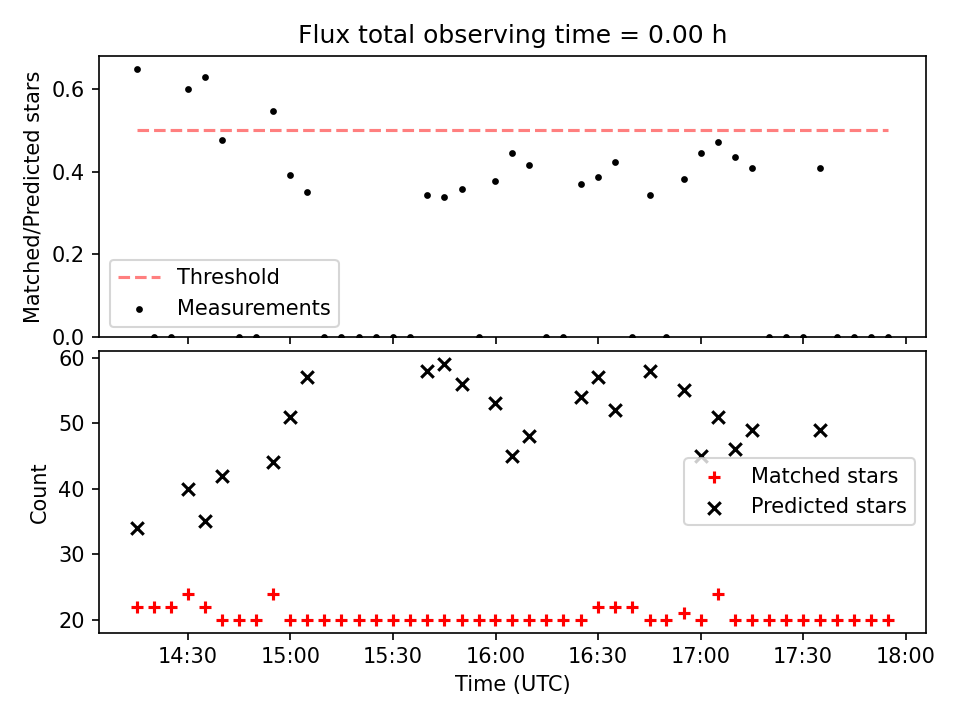 Flux total observing time = 0.00 h

Matched/Predicted stars

0.6
0.4
0.2
0.0

Threshold
Measurements

Count

60
50
40
30
20

Matched stars
Predicted stars

14:30
15:00
15:30
16:00
16:30
17:00
17:30
18:00

Time (UTC)